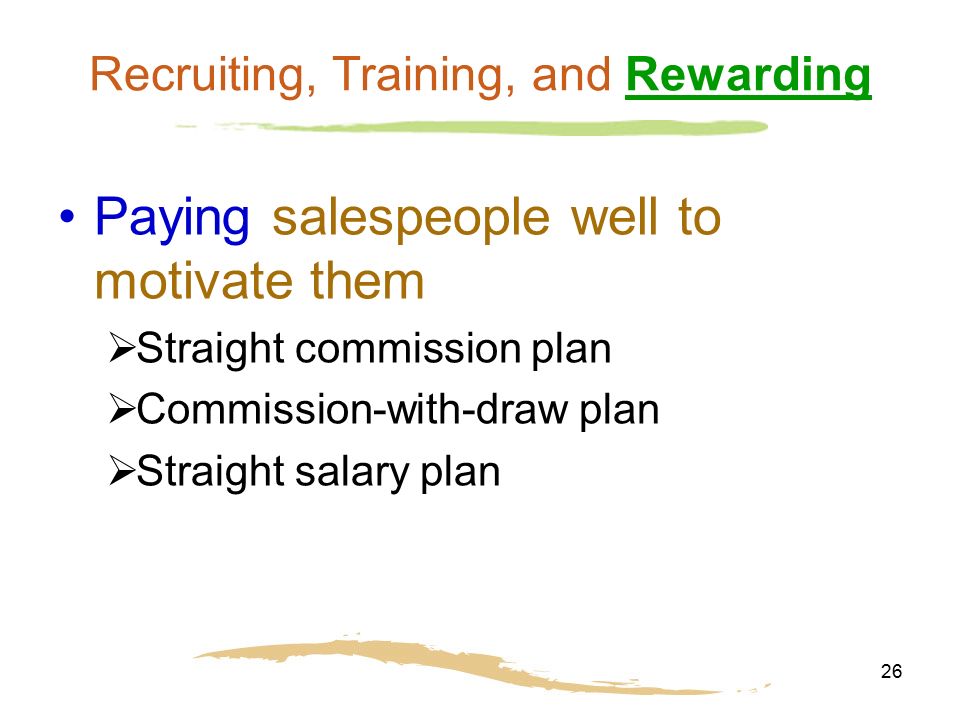 Recruiting, Training, and Rewarding

• Paying salespeople well to motivate them

➢Straight commission plan

➢Commission-with-draw plan

➢Straight salary plan

26